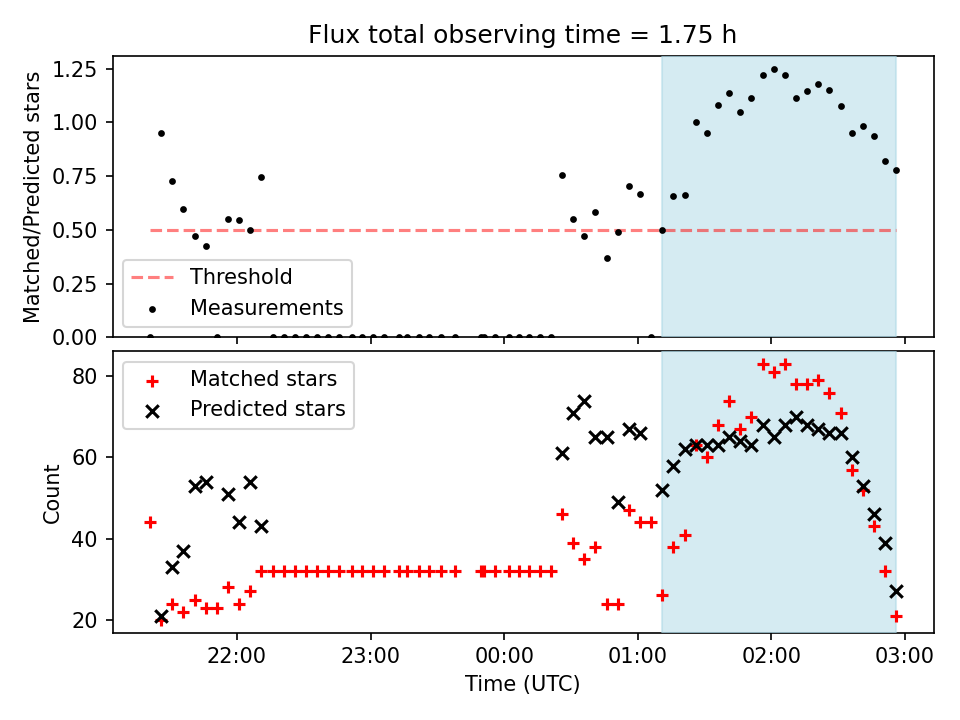 Flux total observing time = 1.75 h

Matched/Predicted stars

1.25
1.00
0.75
0.50
0.25
0.00

Threshold
Measurements

Count

80
60
40
20

Matched stars
Predicted stars

22:00
23:00
00:00
01:00
02:00
03:00

Time (UTC)